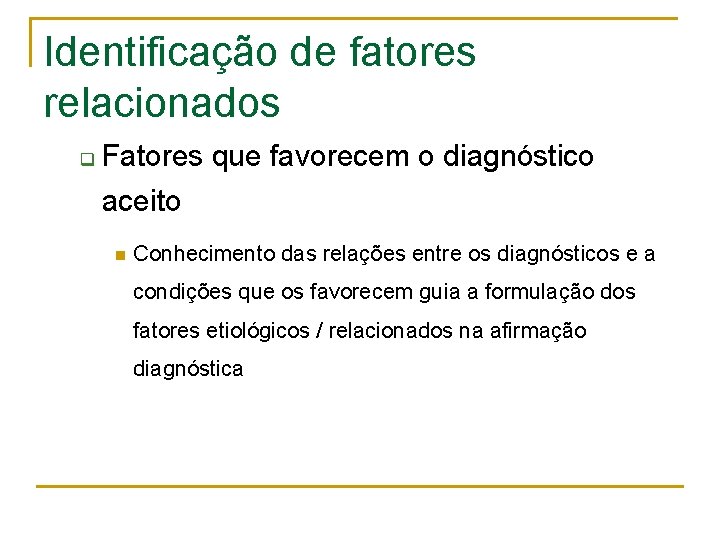 Identificação de fatores relacionados

Fatores que favorecem o diagnóstico aceito

Conhecimento das relações entre os diagnósticos e a condições que os favorecem guia a formulação dos fatores etiológicos / relacionados na afirmação diagnóstica